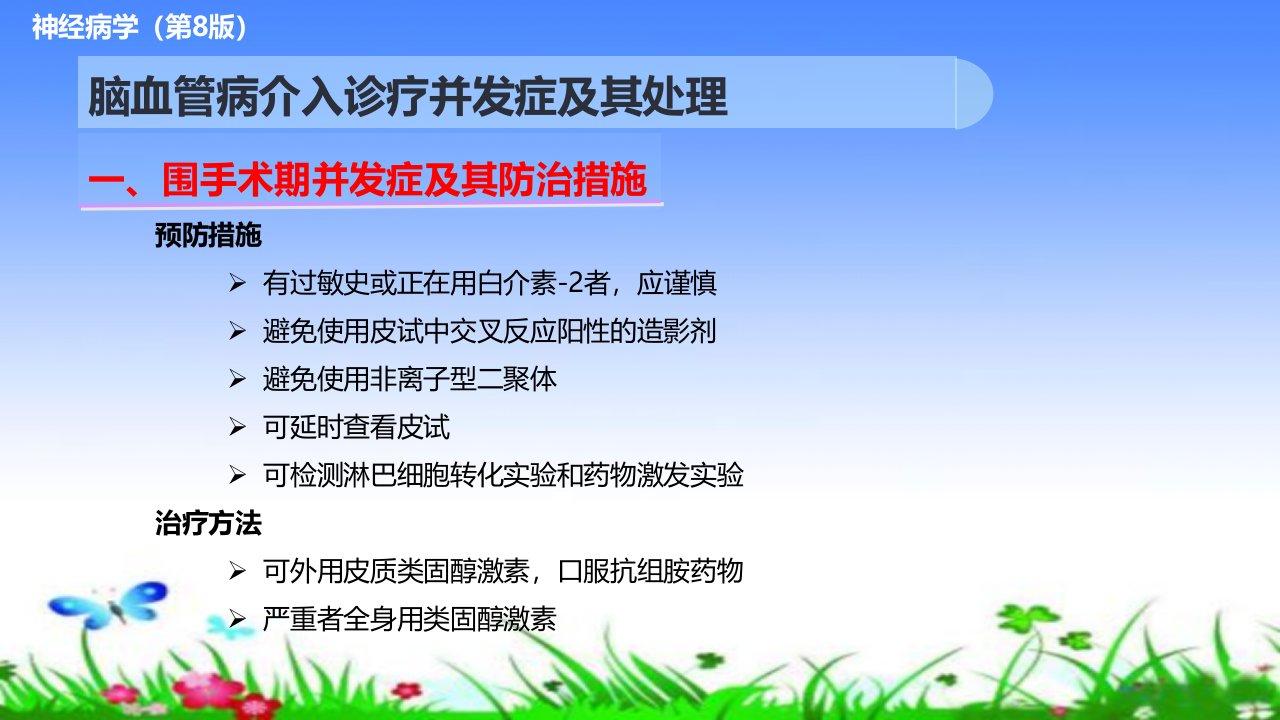 神经病学（第8版）

脑血管病介入诊疗并发症及其处理

一、围手术期并发症及其防治措施

预防措施

➢ 有过敏史或正在用白介素-2者，应谨慎

➢ 避免使用皮试中交叉反应阳性的造影剂

➢ 避免使用非离子型二聚体

➢ 可延时查看皮试

➢ 可检测淋巴细胞转化实验和药物激发实验

治疗方法

➢ 可外用皮质类固醇激素，口服抗组胺药物

➢ 严重者全身用类固醇激素